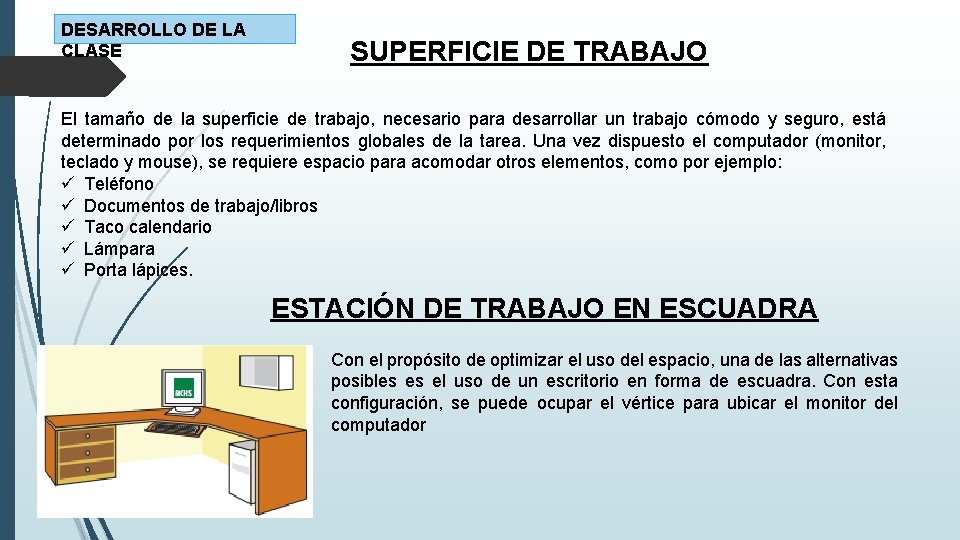 DESARROLLO DE LA CLASE

SUPERFICIE DE TRABAJO

El tamaño de la superficie de trabajo, necesario para desarrollar un trabajo cómodo y seguro, está determinado por los requerimientos globales de la tarea. Una vez dispuesto el computador (monitor, teclado y mouse), se requiere espacio para acomodar otros elementos, como por ejemplo:
✓ Teléfono
✓ Documentos de trabajo/libros
✓ Taco calendario
✓ Lámpara
✓ Porta lápices.

ESTACIÓN DE TRABAJO EN ESCUADRA

ACHS

Con el propósito de optimizar el uso del espacio, una de las alternativas posibles es el uso de un escritorio en forma de escuadra. Con esta configuración, se puede ocupar el vértice para ubicar el monitor del computador